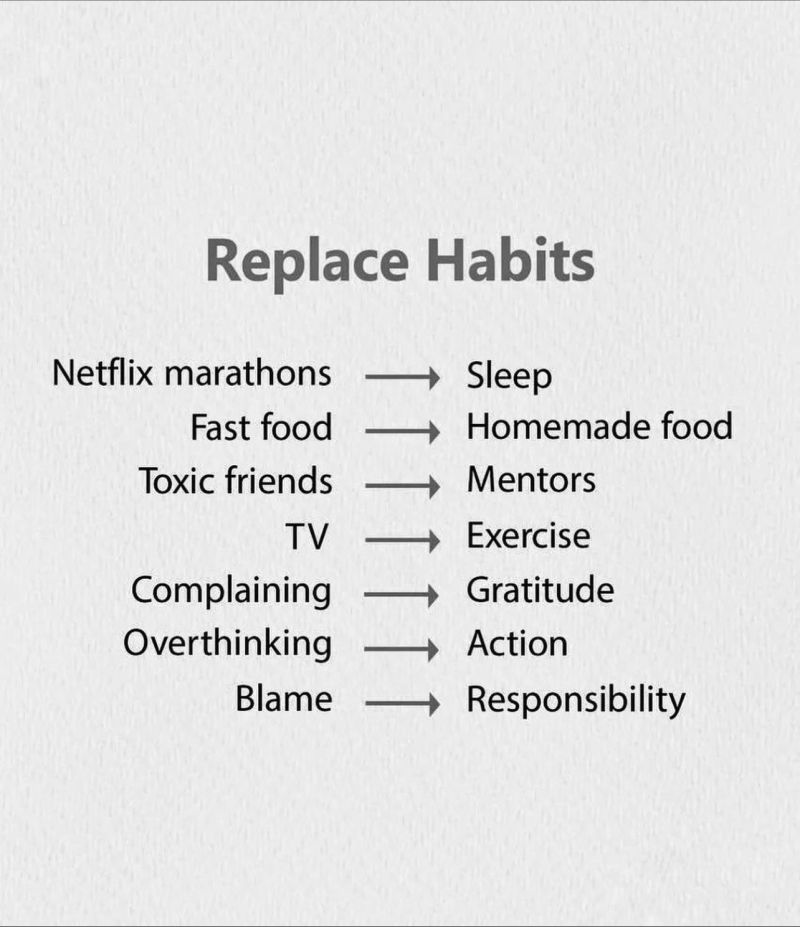 Replace Habits

Netflix marathons $\longrightarrow$ Sleep
Fast food $\longrightarrow$ Homemade food
Toxic friends $\longrightarrow$ Mentors
TV $\longrightarrow$ Exercise
Complaining $\longrightarrow$ Gratitude
Overthinking $\longrightarrow$ Action
Blame $\longrightarrow$ Responsibility